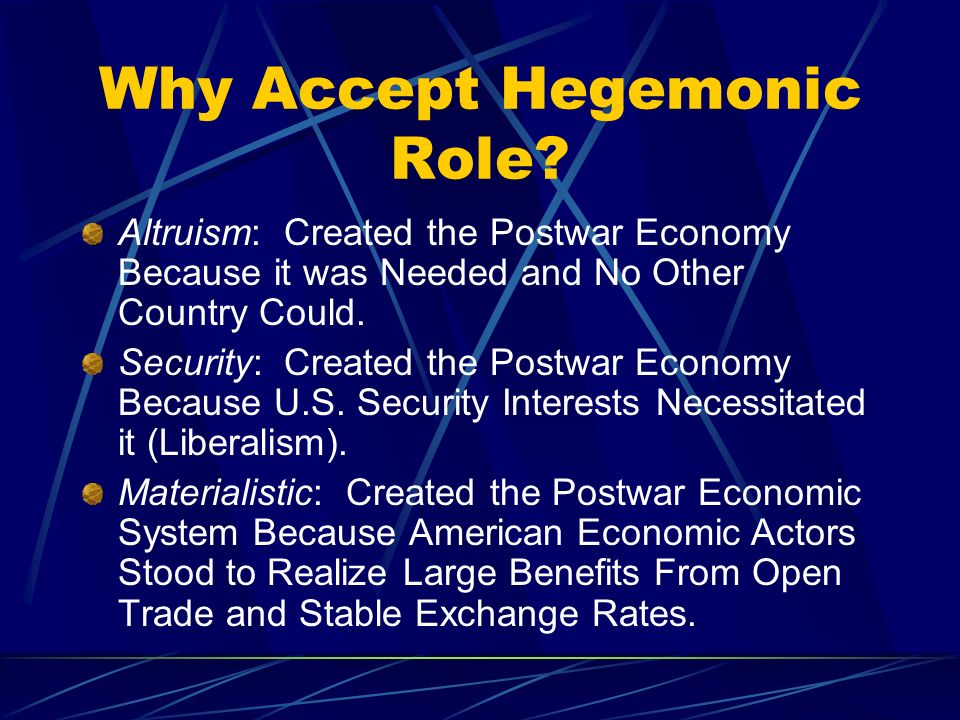 Why Accept Hegemonic Role?

Altruism: Created the Postwar Economy Because it was Needed and No Other Country Could.

Security: Created the Postwar Economy Because U.S. Security Interests Necessitated it (Liberalism).

Materialistic: Created the Postwar Economic System Because American Economic Actors Stood to Realize Large Benefits From Open Trade and Stable Exchange Rates.